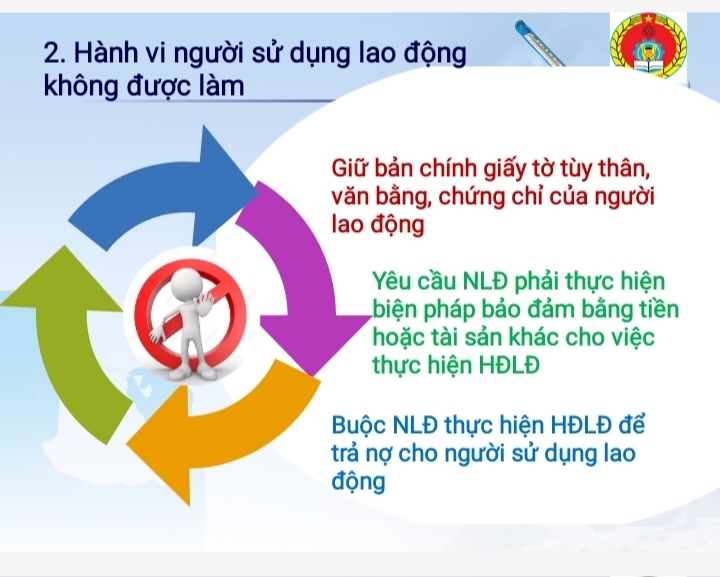 2. Hành vi người sử dụng lao động không được làm

Giữ bản chính giấy tờ tùy thân, văn bằng, chứng chỉ của người lao động

Yêu cầu NLĐ phải thực hiện biện pháp bảo đảm bằng tiền hoặc tài sản khác cho việc thực hiện HĐLĐ

Buộc NLĐ thực hiện HĐLĐ để trả nợ cho người sử dụng lao động